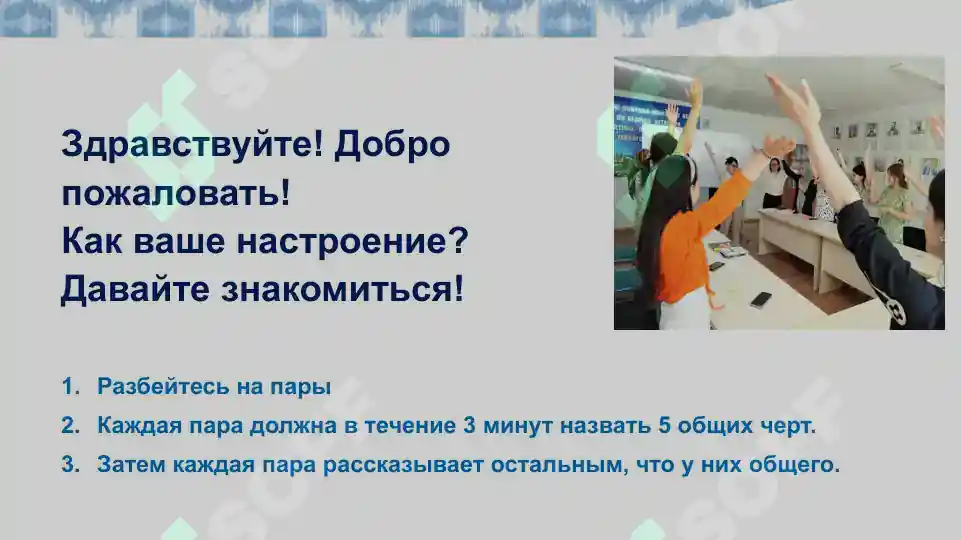 Здравствуйте! Добро пожаловать!
Как ваше настроение?
Давайте знакомиться!

1. Разбейтесь на пары
2. Каждая пара должна в течение 3 минут назвать 5 общих черт.
3. Затем каждая пара рассказывает остальным, что у них общего.